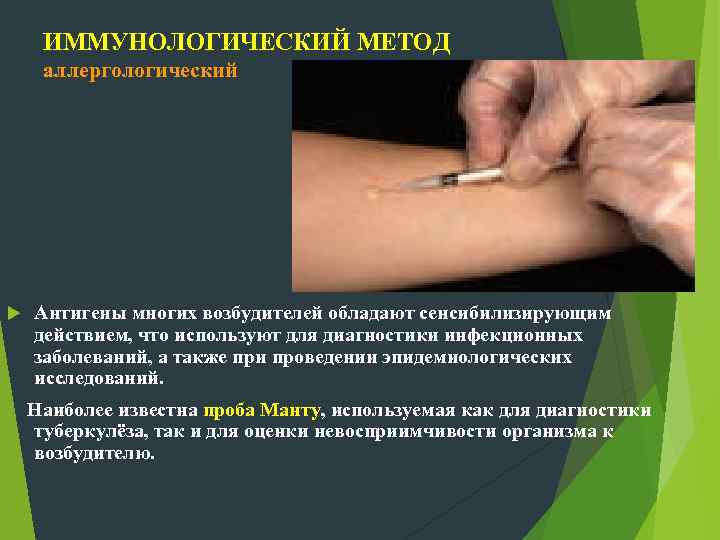 ИММУНОЛОГИЧЕСКИЙ МЕТОД
аллергологический

Антигены многих возбудителей обладают сенсибилизирующим действием, что используют для диагностики инфекционных заболеваний, а также при проведении эпидемиологических исследований.

Наиболее известна проба Манту, используемая как для диагностики туберкулёза, так и для оценки невосприимчивости организма к возбудителю.